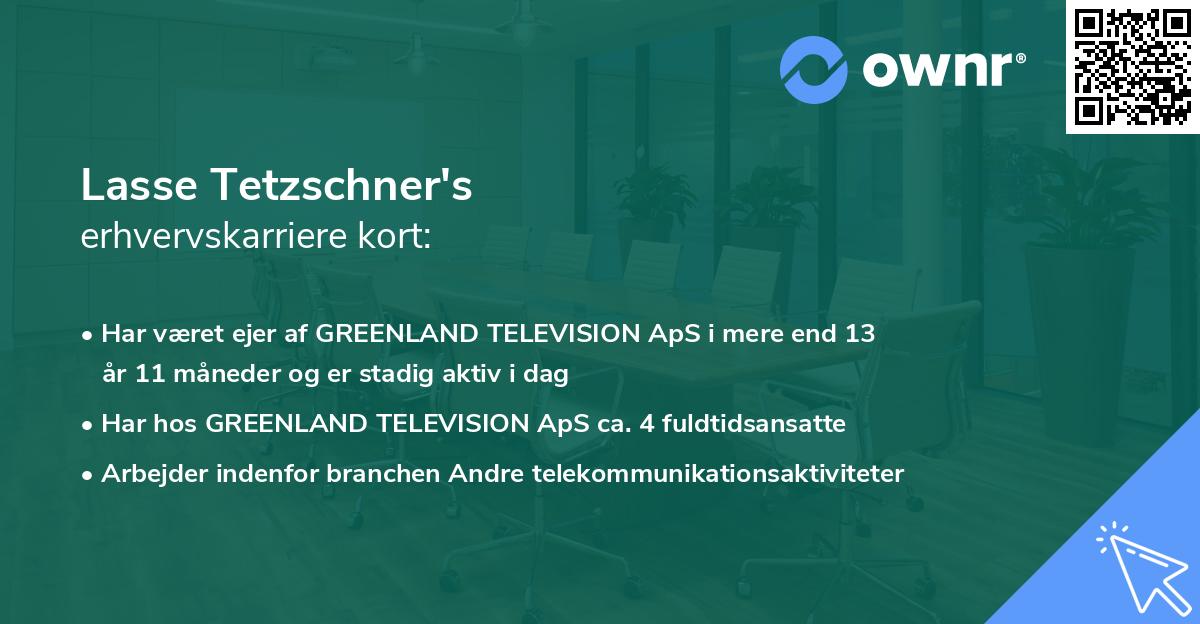 ownr®

Lasse Tetzschner's
erhvervskarriere kort:

• Har været ejer af GREENLAND TELEVISION ApS i mere end 13 år 11 måneder og er stadig aktiv i dag
• Har hos GREENLAND TELEVISION ApS ca. 4 fuldtidsansatte
• Arbejder indenfor branchen Andre telekommunikationsaktiviteter